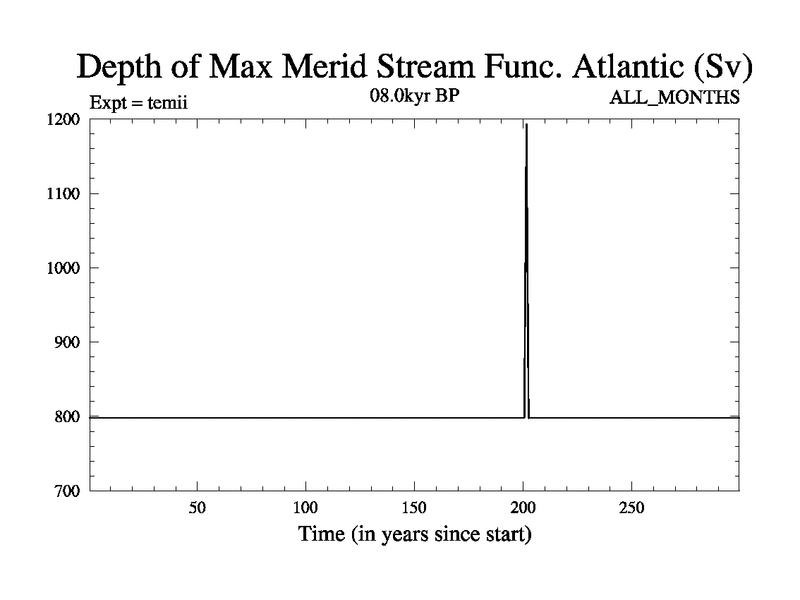 Depth of Max Merid Stream Func. Atlantic (Sv)
Expt = temii
08.0kyr BP
ALL_MONTHS

1200
1100
1000
900
800
700

50
100
150
200
250
Time (in years since start)